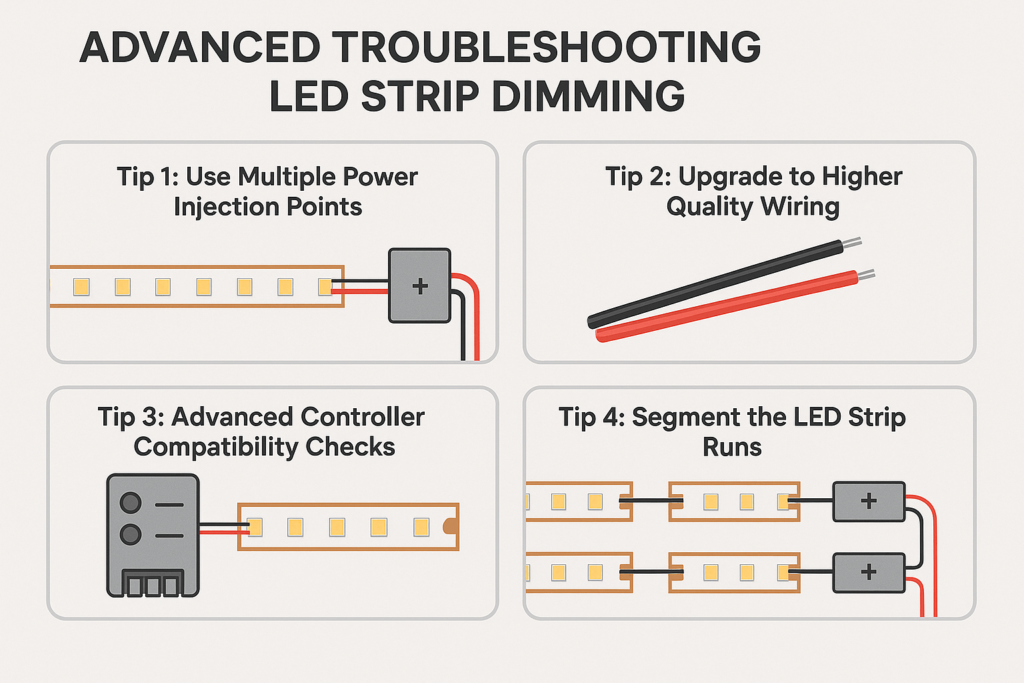 ADVANCED TROUBLESHOOTING LED STRIP DIMMING

Tip 1: Use Multiple Power Injection Points

+

Tip 2: Upgrade to Higher Quality Wiring

Tip 3: Advanced Controller Compatibility Checks

Tip 4: Segment the LED Strip Runs

+

+